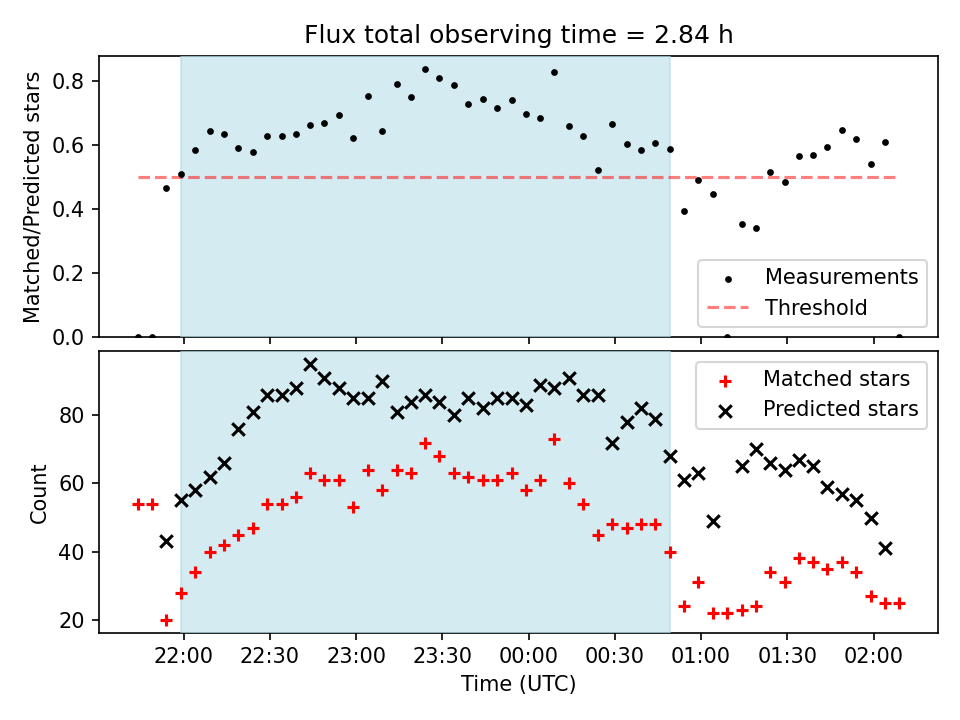 Flux total observing time = 2.84 h

Matched/Predicted stars

0.8
0.6
0.4
0.2
0.0

Measurements
Threshold

Count

80
60
40
20

Matched stars
Predicted stars

22:00
22:30
23:00
23:30
00:00
00:30
01:00
01:30
02:00

Time (UTC)